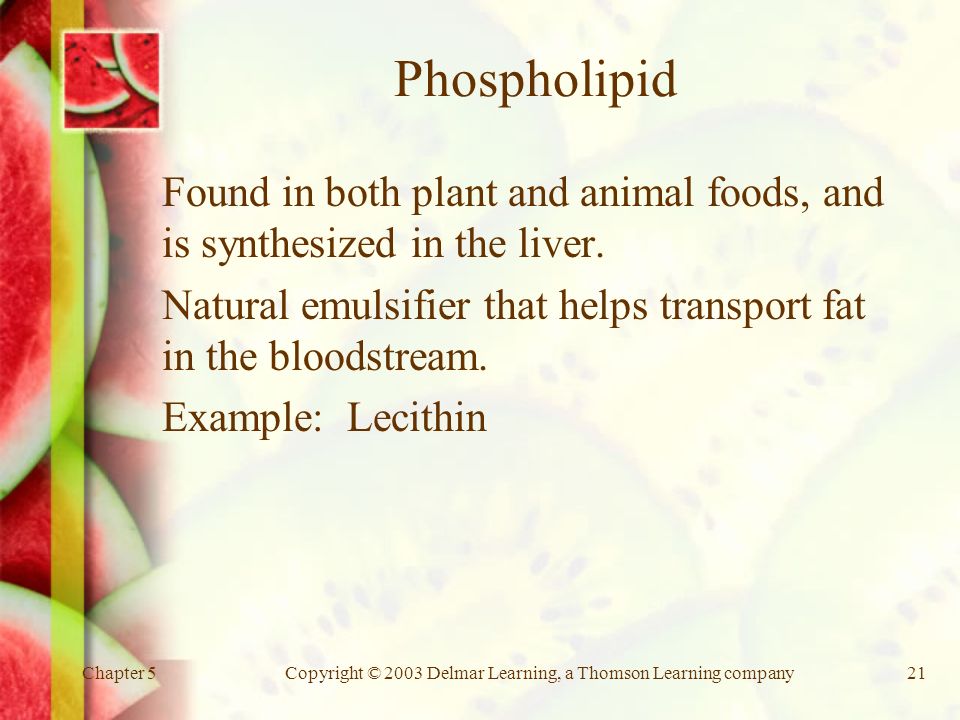 Phospholipid

Found in both plant and animal foods, and is synthesized in the liver.

Natural emulsifier that helps transport fat in the bloodstream.

Example: Lecithin

Chapter 5

Copyright © 2003 Delmar Learning, a Thomson Learning company

21